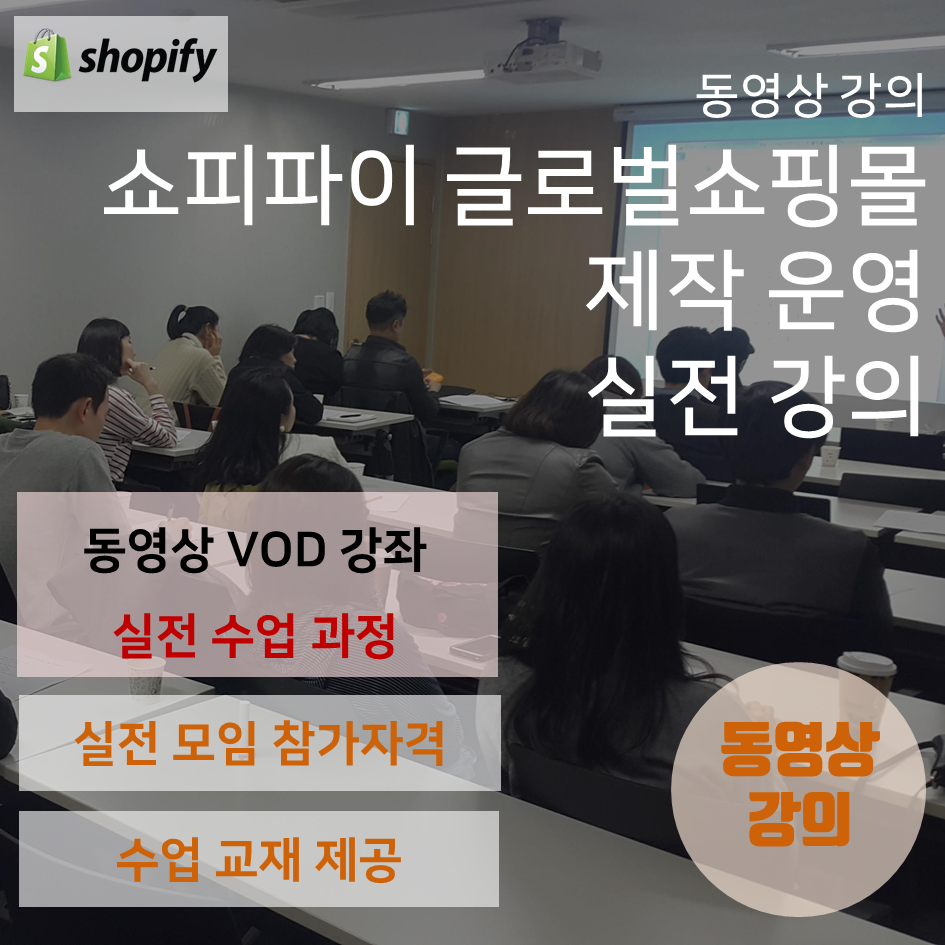 shopify

동영상 강의
쇼피파이 글로벌쇼핑몰
제작 운영
실전 강의

동영상 VOD 강좌
실전 수업 과정

실전 모임 참가자격

수업 교재 제공

동영상
강의